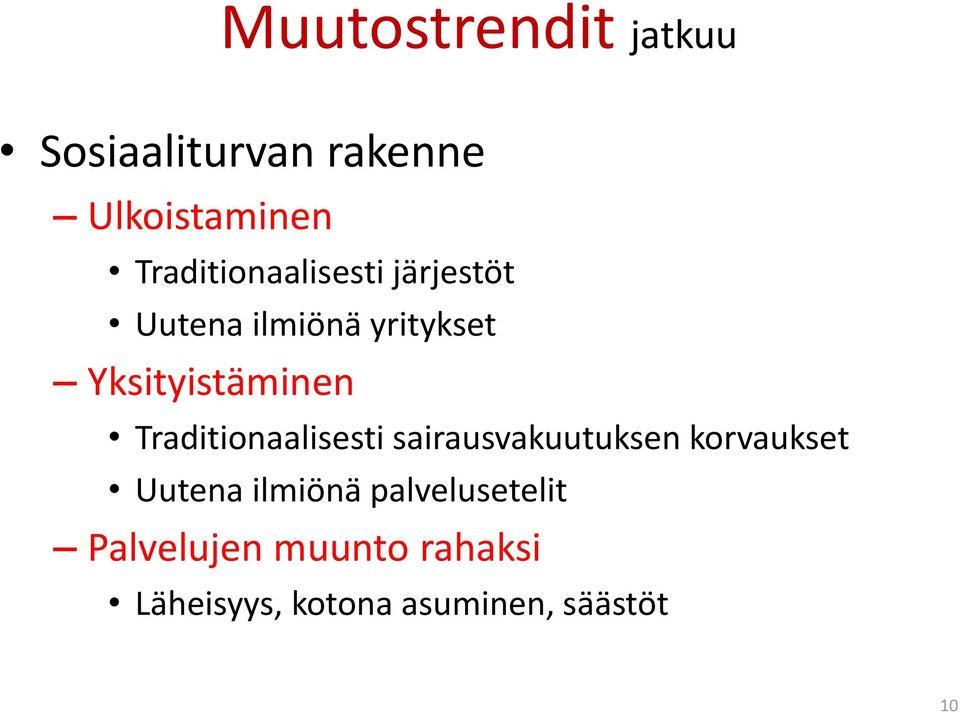 Muutostrendit jatkuu

• Sosiaaliturvan rakenne
– Ulkoistaminen
• Traditionaalisesti järjestöt
• Uutena ilmiönä yritykset
– Yksityistäminen
• Traditionaalisesti sairausvakuutuksen korvaukset
• Uutena ilmiönä palvelusetelit
– Palvelujen muunto rahaksi
• Läheisyys, kotona asuminen, säästöt

10